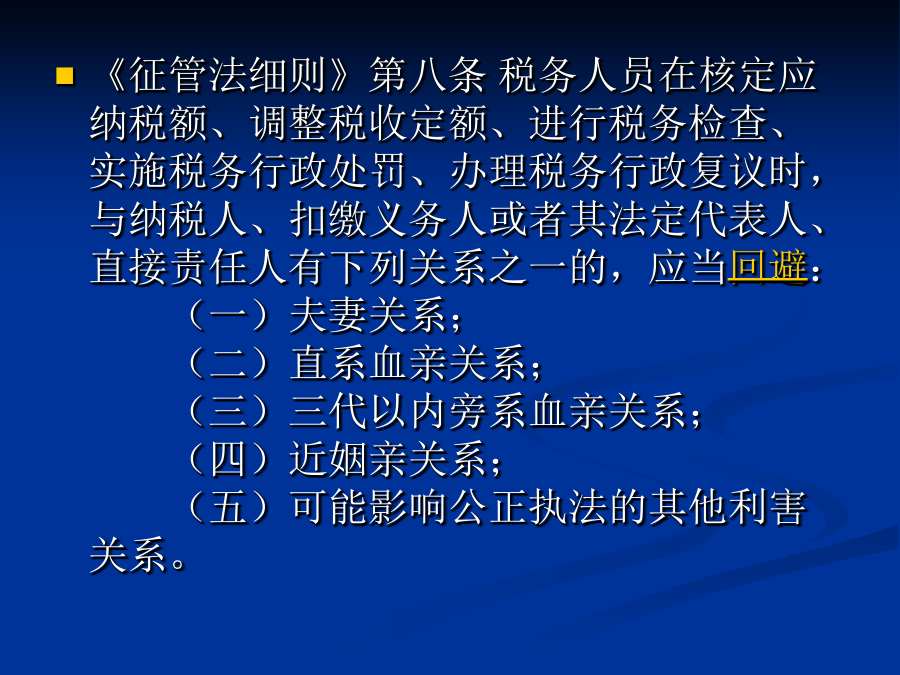 《征管法细则》第八条 税务人员在核定应纳税额、调整税收定额、进行税务检查、实施税务行政处罚、办理税务行政复议时，与纳税人、扣缴义务人或者其法定代表人、直接责任人有下列关系之一的，应当回避：

（一）夫妻关系；

（二）直系血亲关系；

（三）三代以内旁系血亲关系；

（四）近姻亲关系；

（五）可能影响公正执法的其他利害关系。